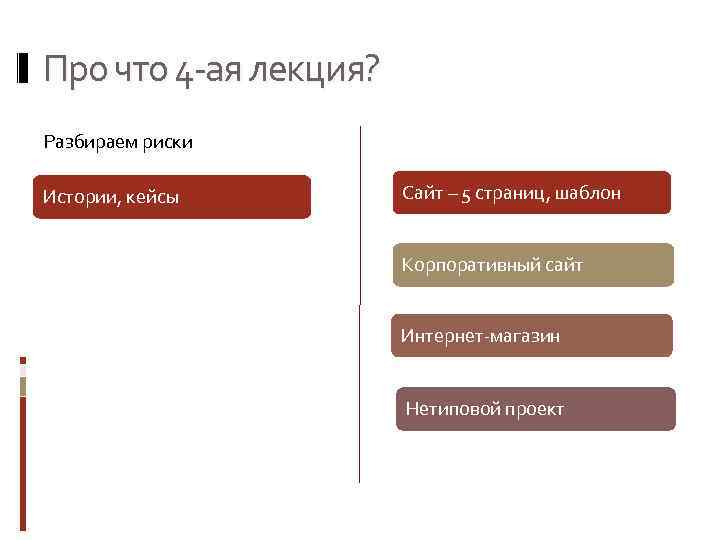 Про что 4-ая лекция?

Разбираем риски

Истории, кейсы

Сайт – 5 страниц, шаблон

Корпоративный сайт

Интернет-магазин

Нетиповой проект